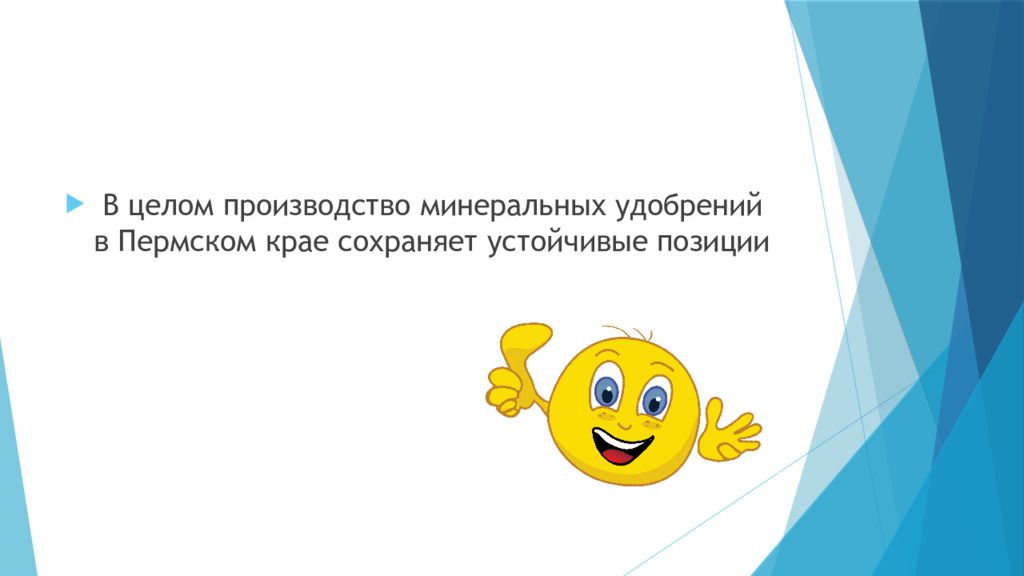 В целом производство минеральных удобрений в Пермском крае сохраняет устойчивые позиции